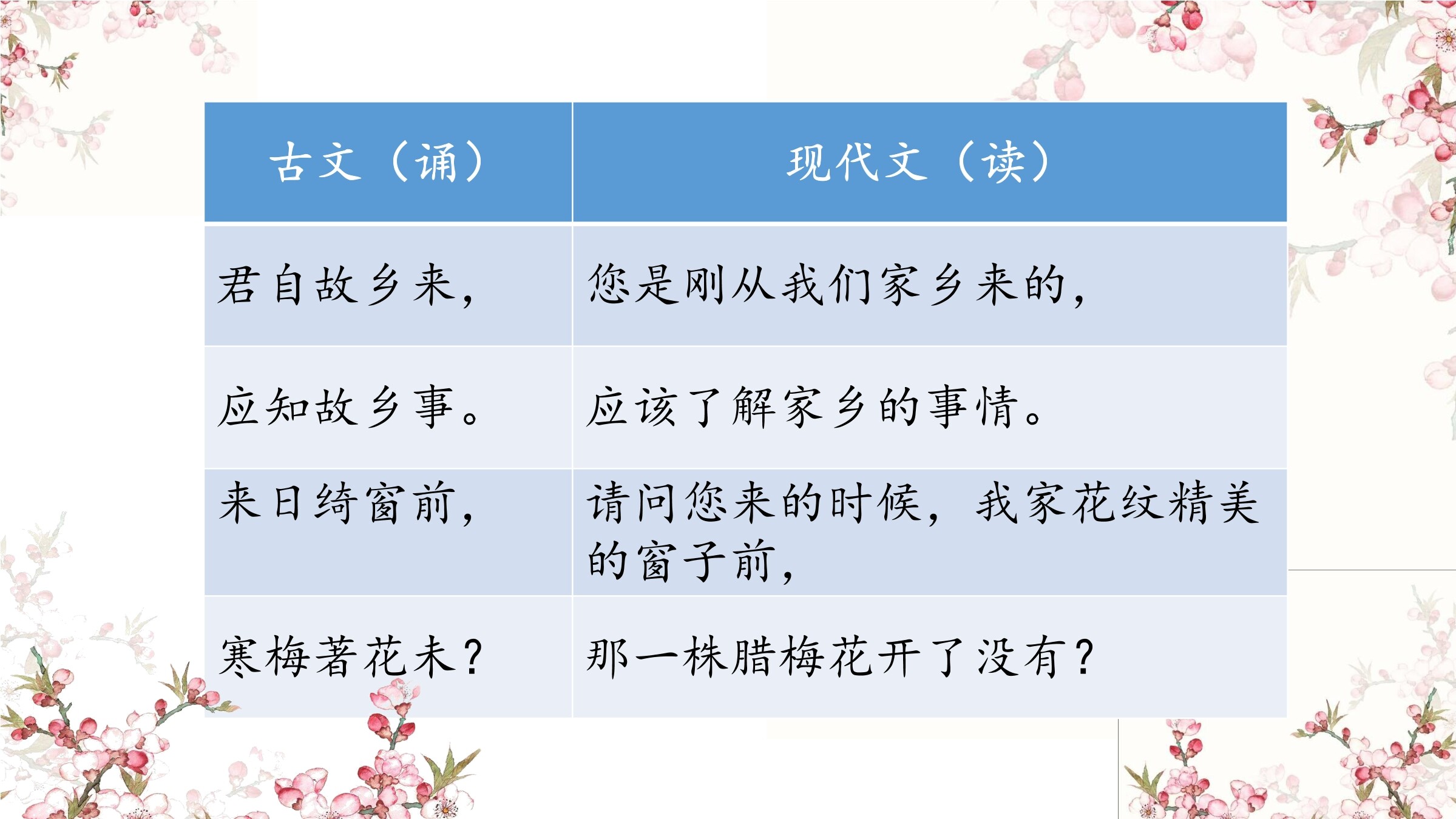 | 古文（诵） | 现代文（读） |
|---|---|
| 君自故乡来， | 您是刚从我们家乡来的， |
| 应知故乡事。 | 应该了解家乡的事情。 |
| 来日绮窗前， | 请问您来的时候，我家花纹精美的窗子前， |
| 寒梅著花未？ | 那一株腊梅花开了没有？ |